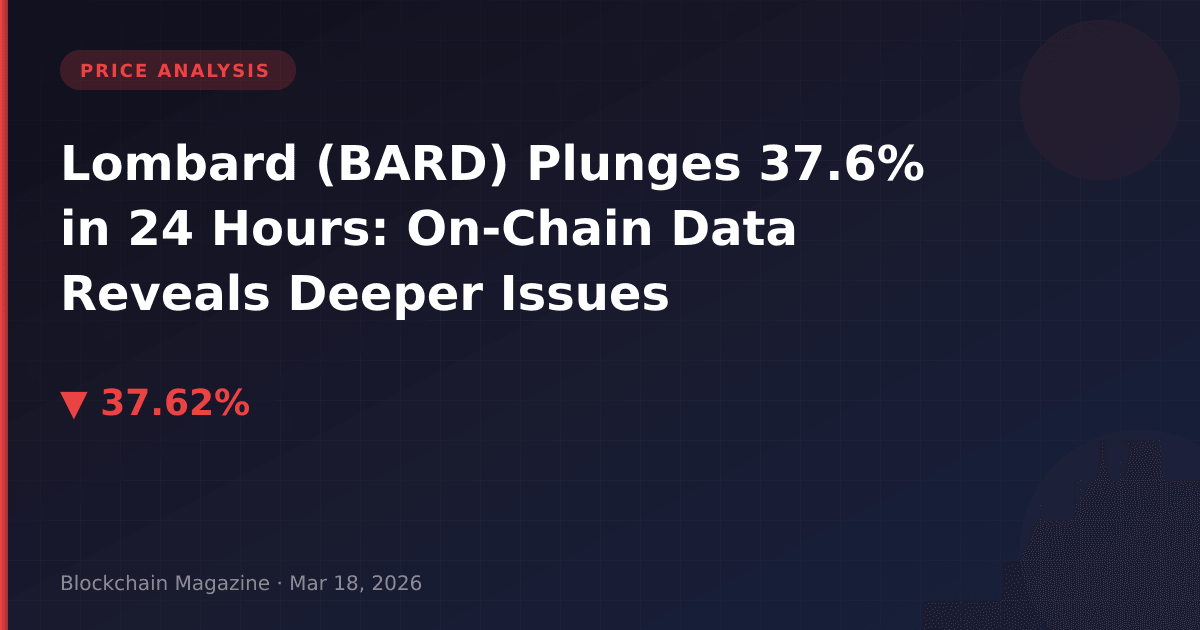 PRICE ANALYSIS

Lombard (BARD) Plunges 37.6% in 24 Hours: On-Chain Data Reveals Deeper Issues

▼ 37.62%

Blockchain Magazine · Mar 18, 2026